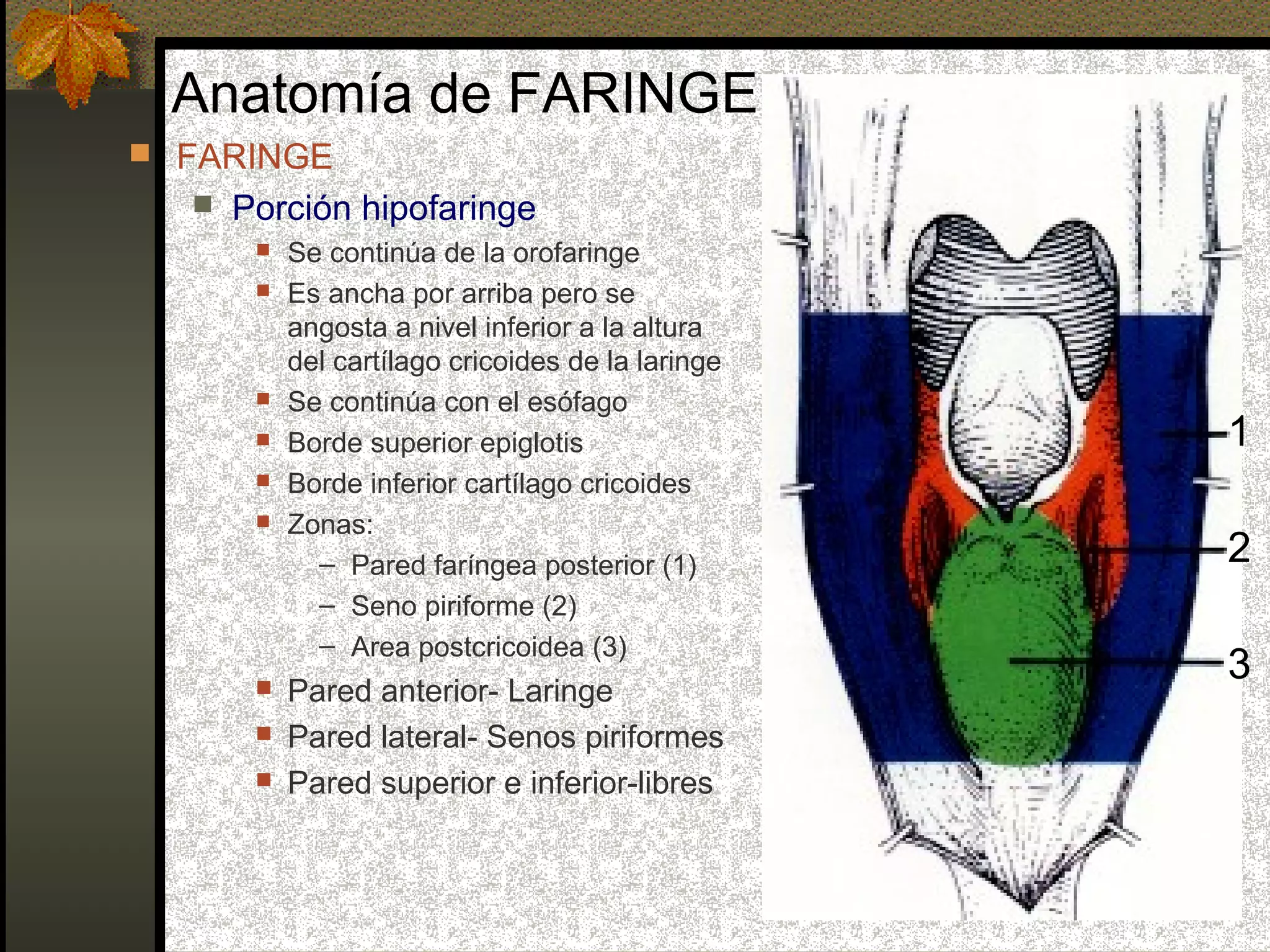 Anatomía de FARINGE

FARINGE

Porción hipofaringe

Se continúa de la orofaringe

Es ancha por arriba pero se angosta a nivel inferior a la altura del cartílago cricoides de la laringe

Se continúa con el esófago

Borde superior epiglotis

Borde inferior cartílago cricoides

Zonas:

– Pared faríngea posterior (1)

– Seno piriforme (2)

– Area postcricoidea (3)

Pared anterior- Laringe

Pared lateral- Senos piriformes

Pared superior e inferior-libres

1

2

3